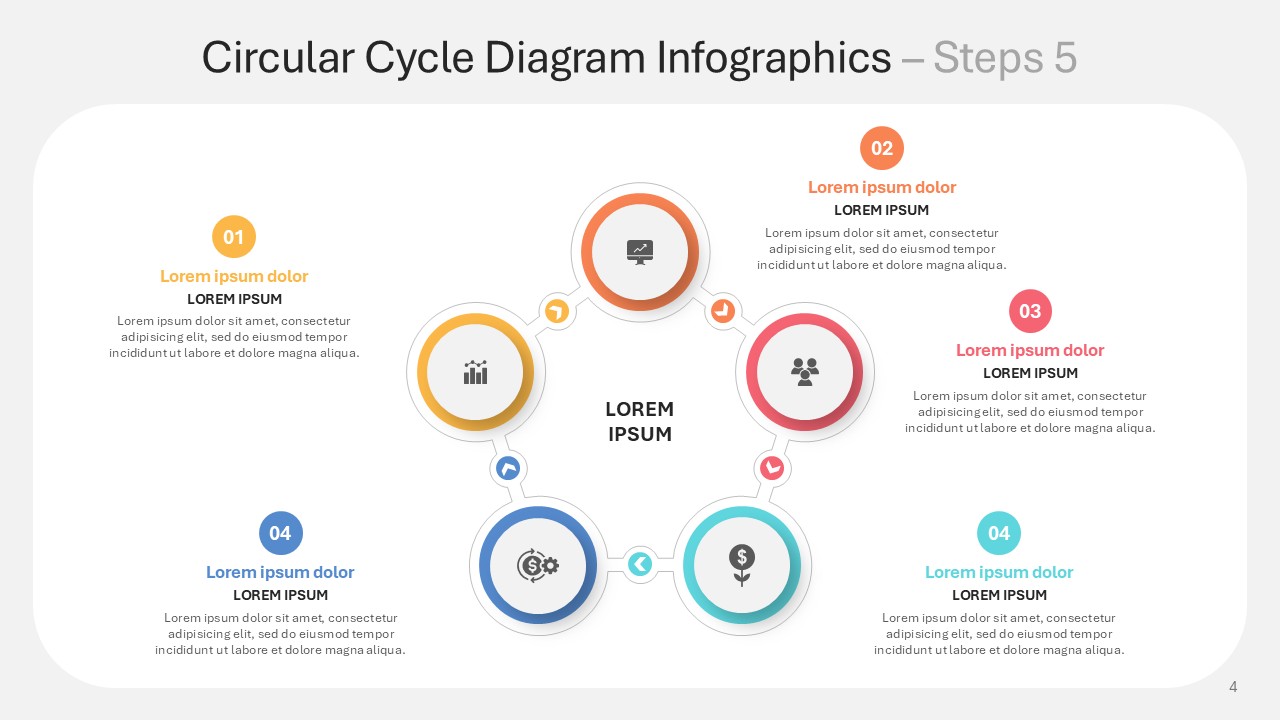 Circular Cycle Diagram Infographics – Steps 5

01
Lorem ipsum dolor
LOREM IPSUM
Lorem ipsum dolor sit amet, consectetur adipisicing elit, sed do eiusmod tempor incididunt ut labore et dolore magna aliqua.

02
Lorem ipsum dolor
LOREM IPSUM
Lorem ipsum dolor sit amet, consectetur adipisicing elit, sed do eiusmod tempor incididunt ut labore et dolore magna aliqua.

03
Lorem ipsum dolor
LOREM IPSUM
Lorem ipsum dolor sit amet, consectetur adipisicing elit, sed do eiusmod tempor incididunt ut labore et dolore magna aliqua.

LOREM IPSUM

04
Lorem ipsum dolor
LOREM IPSUM
Lorem ipsum dolor sit amet, consectetur adipisicing elit, sed do eiusmod tempor incididunt ut labore et dolore magna aliqua.

04
Lorem ipsum dolor
LOREM IPSUM
Lorem ipsum dolor sit amet, consectetur adipisicing elit, sed do eiusmod tempor incididunt ut labore et dolore magna aliqua.

4